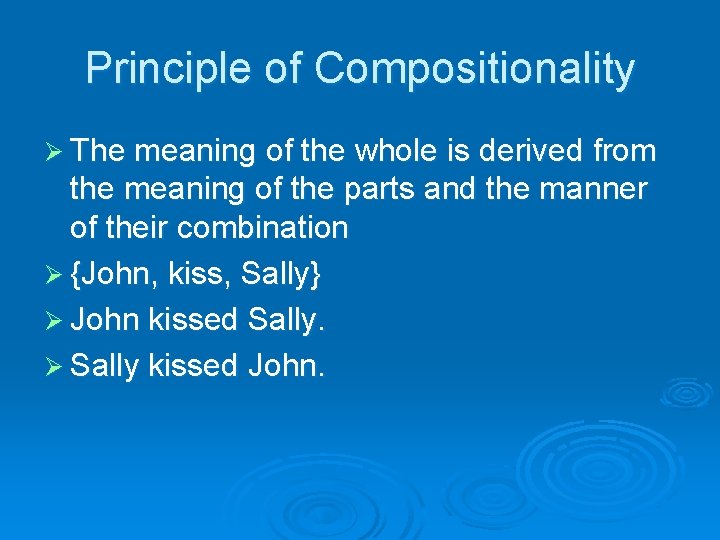 Principle of Compositionality

➢ The meaning of the whole is derived from the meaning of the parts and the manner of their combination

➢ {John, kiss, Sally}

➢ John kissed Sally.

➢ Sally kissed John.